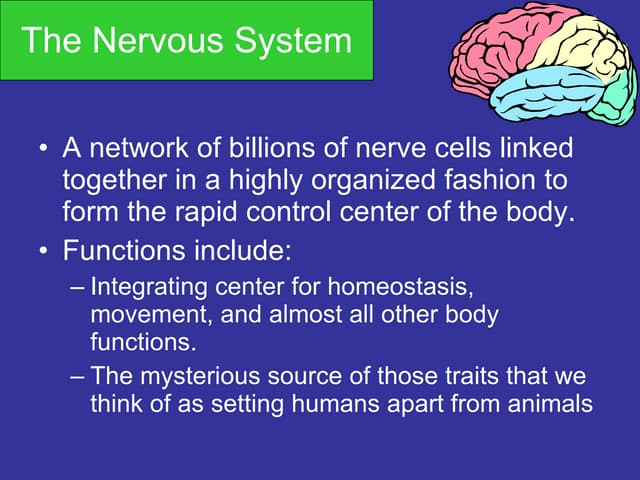 The Nervous System

• A network of billions of nerve cells linked together in a highly organized fashion to form the rapid control center of the body.

• Functions include:

– Integrating center for homeostasis, movement, and almost all other body functions.

– The mysterious source of those traits that we think of as setting humans apart from animals